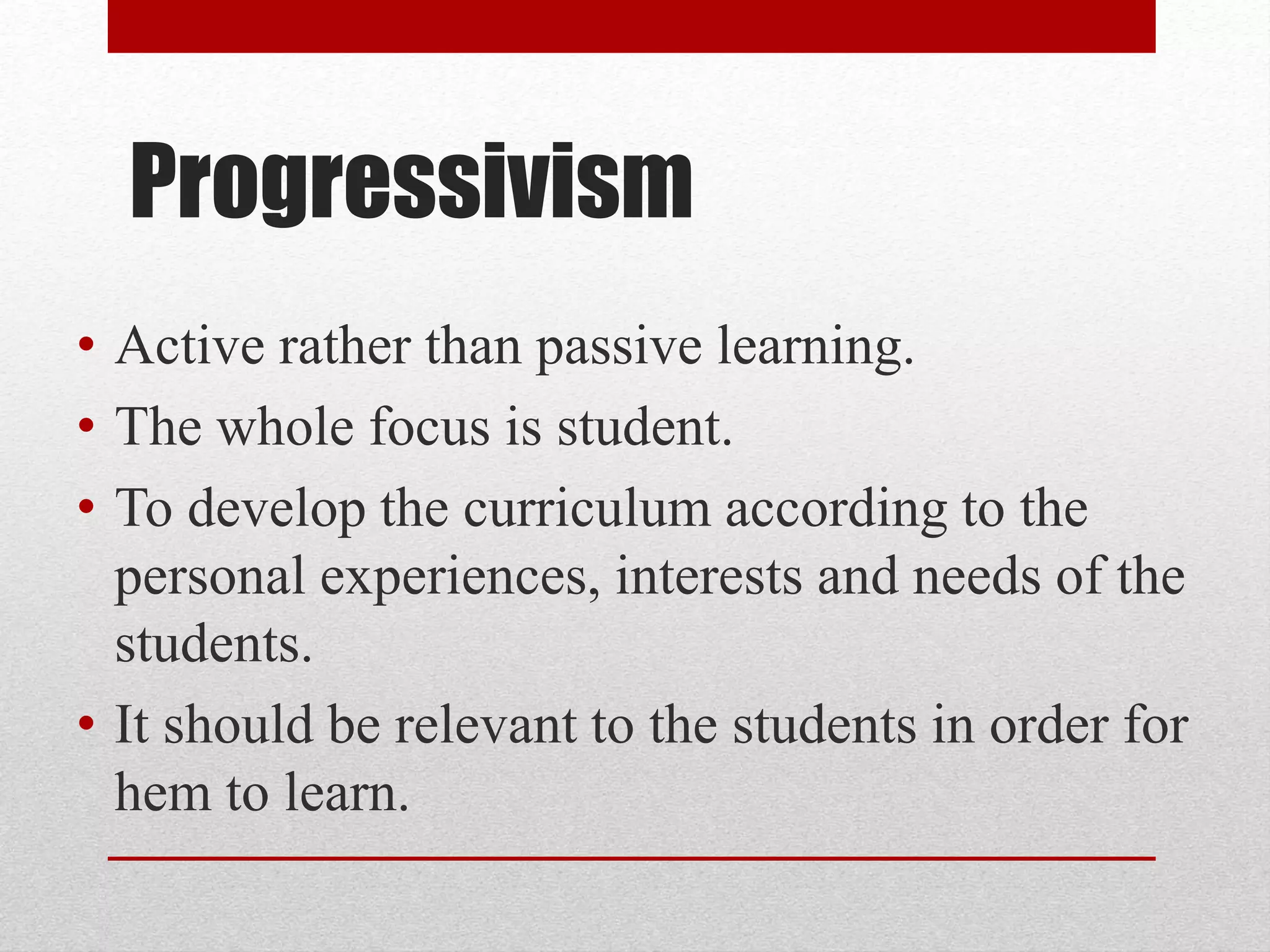 Progressivism

• Active rather than passive learning.
• The whole focus is student.
• To develop the curriculum according to the personal experiences, interests and needs of the students.
• It should be relevant to the students in order for hem to learn.